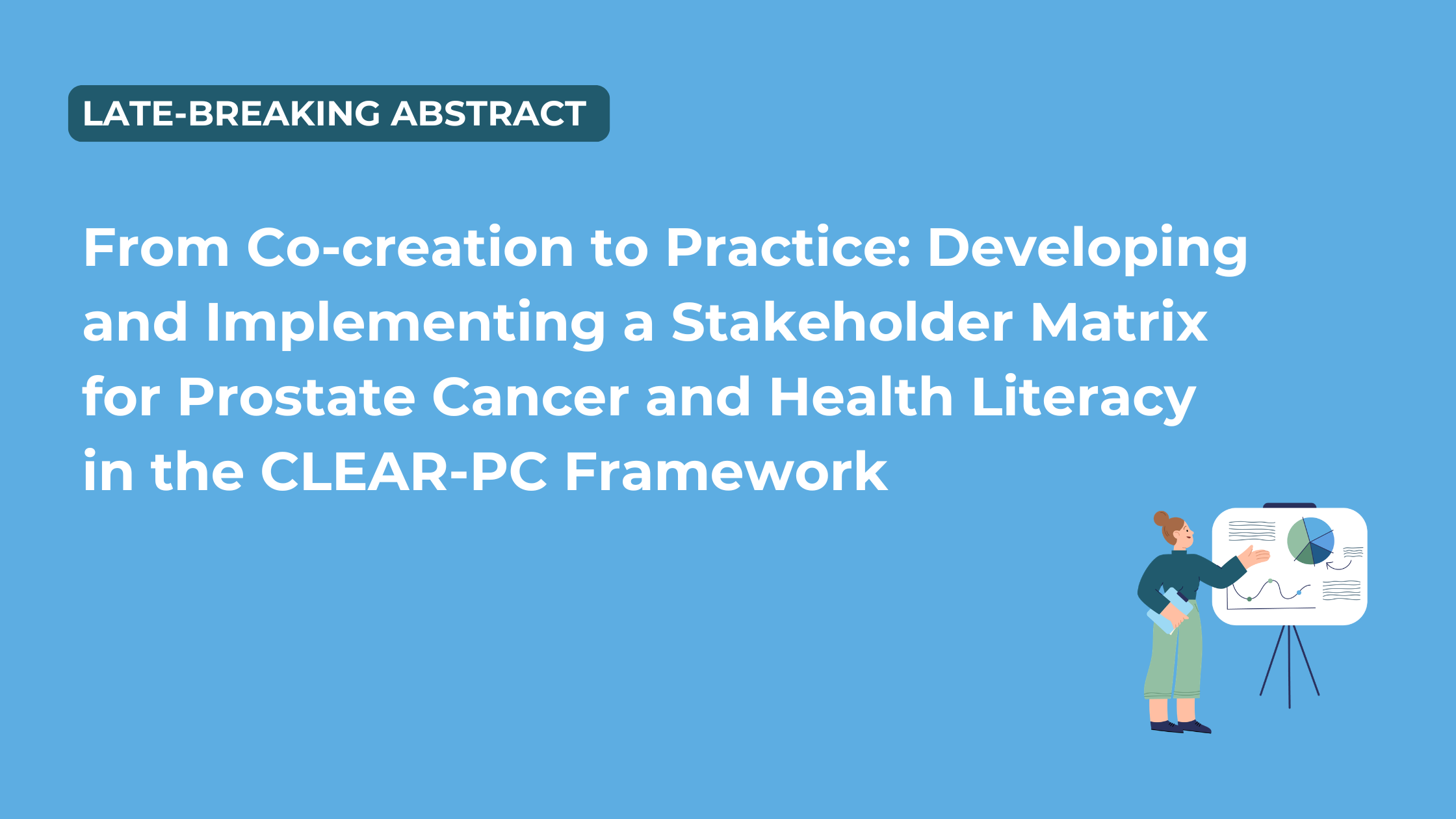 LATE-BREAKING ABSTRACT

From Co-creation to Practice: Developing and Implementing a Stakeholder Matrix for Prostate Cancer and Health Literacy in the CLEAR-PC Framework